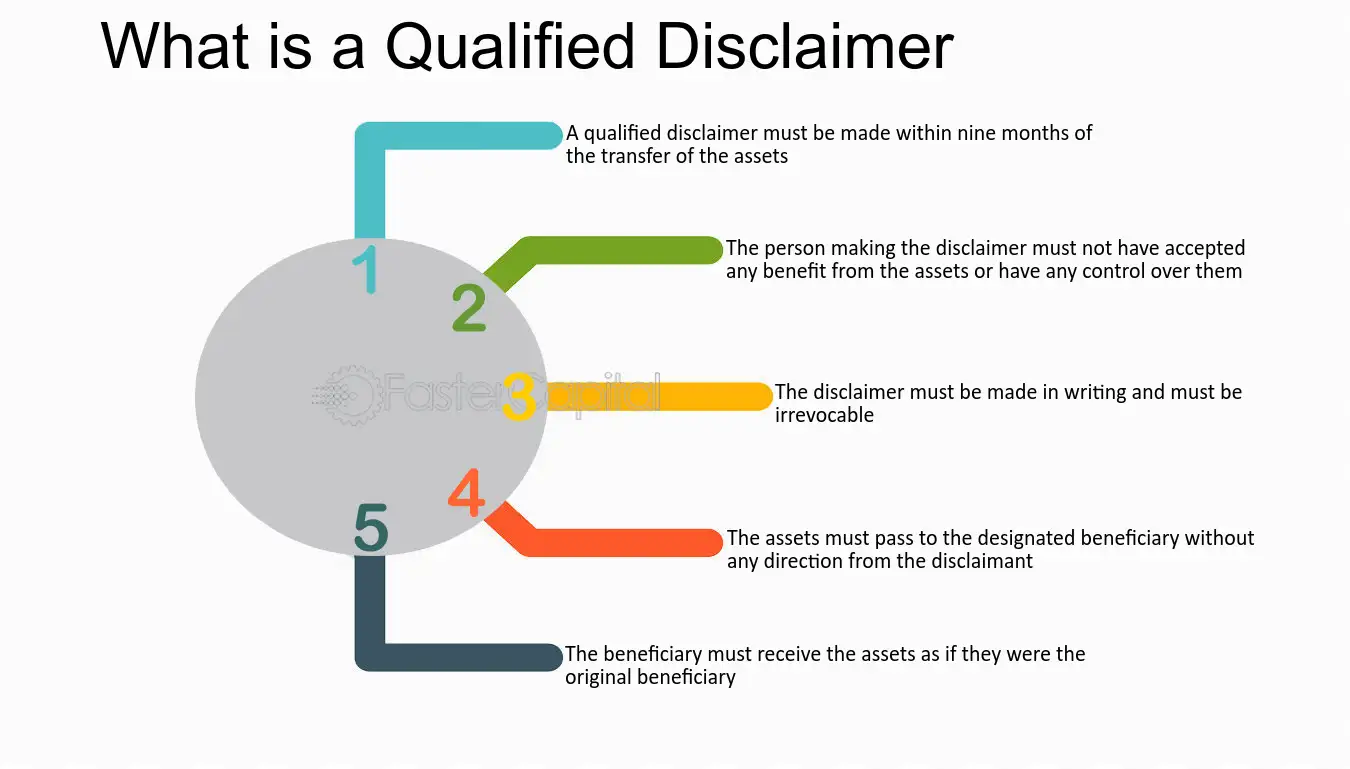 What is a Qualified Disclaimer

1

A qualified disclaimer must be made within nine months of the transfer of the assets

2

The person making the disclaimer must not have accepted any benefit from the assets or have any control over them

3

The disclaimer must be made in writing and must be irrevocable

4

The assets must pass to the designated beneficiary without any direction from the disclaimant

5

The beneficiary must receive the assets as if they were the original beneficiary

FasterCapital